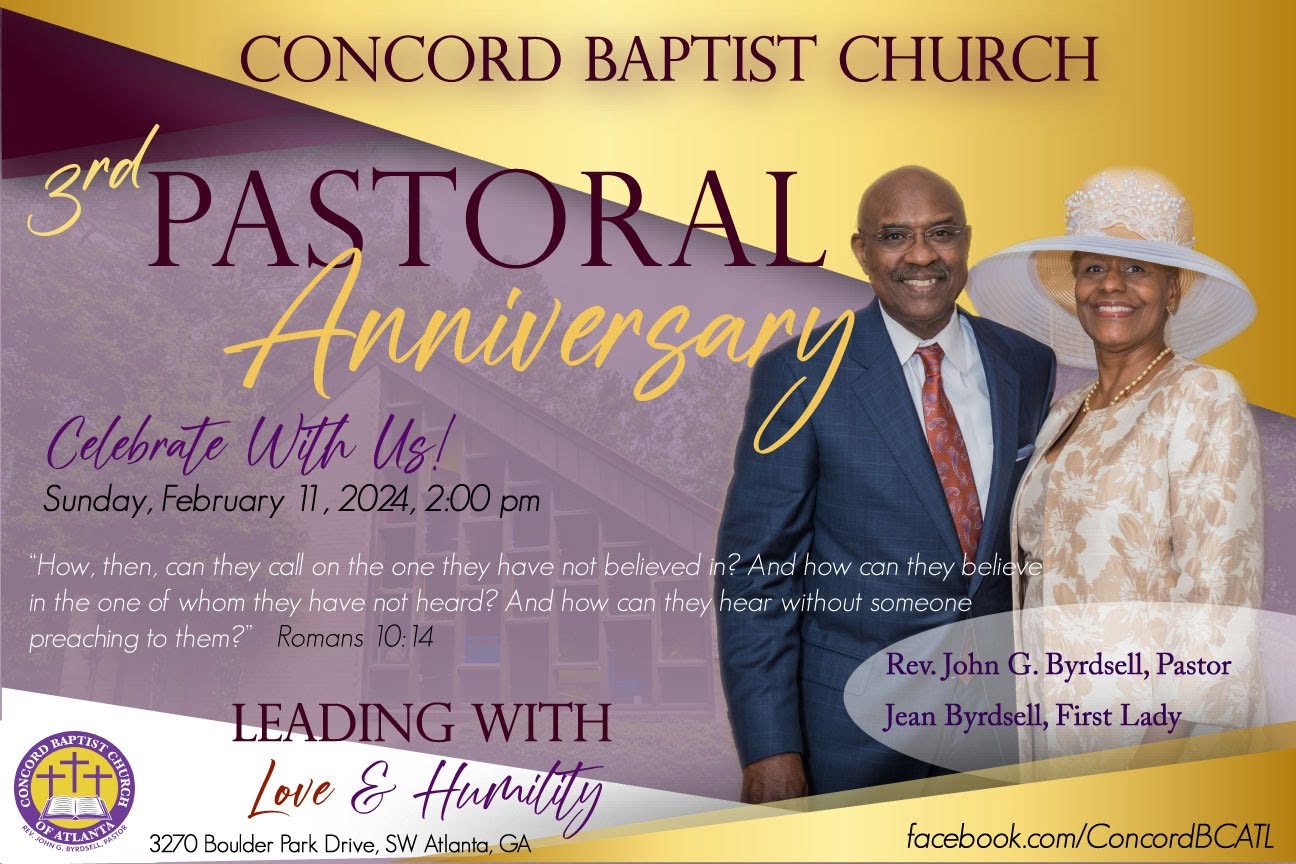 CONCORD BAPTIST CHURCH

3rd PASTORAL Anniversary

Celebrate With Us!
Sunday, February 11, 2024, 2:00 pm

"How, then, can they call on the one they have not believed in? And how can they believe in the one of whom they have not heard? And how can they hear without someone preaching to them?" Romans 10:14

Rev. John G. Byrdsell, Pastor
Jean Byrdsell, First Lady

LEADING WITH
Love & Humility

CONCORD BAPTIST CHURCH OF ATLANTA
REV. JOHN G. BYRDSELL, PASTOR

3270 Boulder Park Drive, SW Atlanta, GA

facebook.com/ConcordBCATL